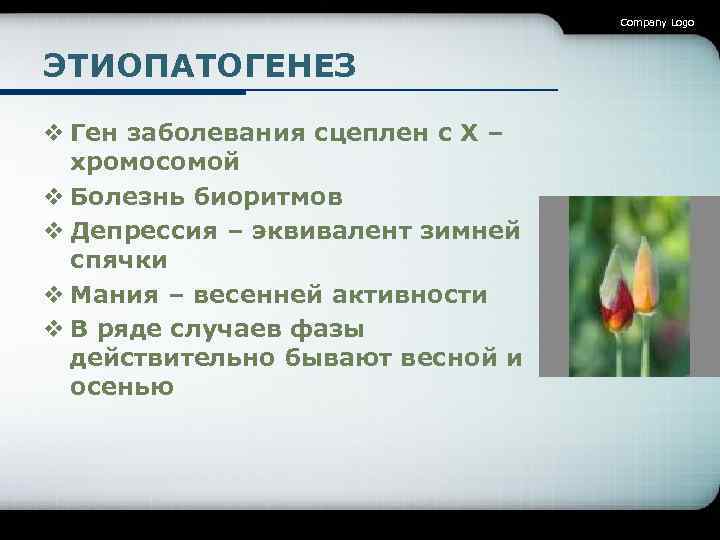 Company Logo

ЭТИОПАТОГЕНЕЗ

❖ Ген заболевания сцеплен с Х – хромосомой
❖ Болезнь биоритмов
❖ Депрессия – эквивалент зимней спячки
❖ Мания – весенней активности
❖ В ряде случаев фазы действительно бывают весной и осенью